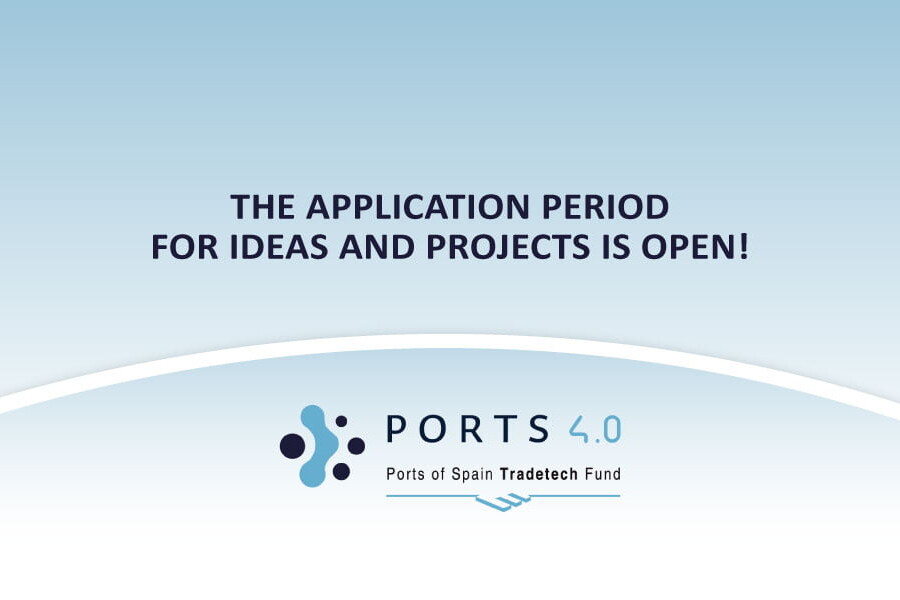 THE APPLICATION PERIOD
FOR IDEAS AND PROJECTS IS OPEN!

PORTS 4.0

Ports of Spain Tradetech Fund